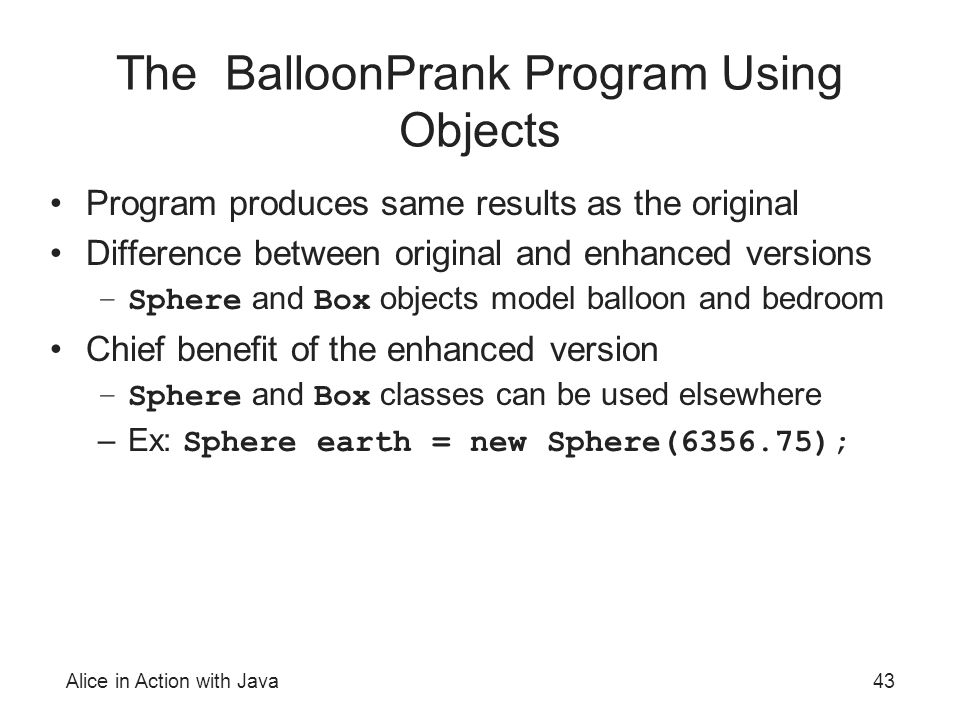 The BalloonPrank Program Using Objects

• Program produces same results as the original
• Difference between original and enhanced versions
– Sphere and Box objects model balloon and bedroom
• Chief benefit of the enhanced version
– Sphere and Box classes can be used elsewhere
– Ex: Sphere earth = new Sphere(6356.75);

Alice in Action with Java

43